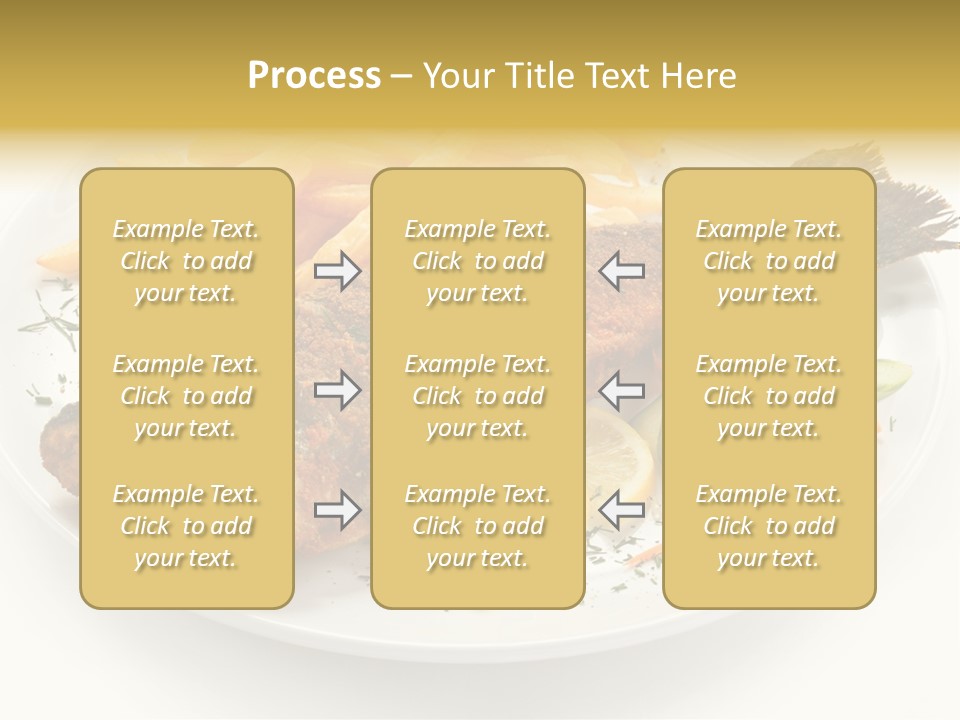 Process – Your Title Text Here

Example Text. Click to add your text.

Example Text. Click to add your text.

Example Text. Click to add your text.

Example Text. Click to add your text.

Example Text. Click to add your text.

Example Text. Click to add your text.

Example Text. Click to add your text.

Example Text. Click to add your text.

Example Text. Click to add your text.